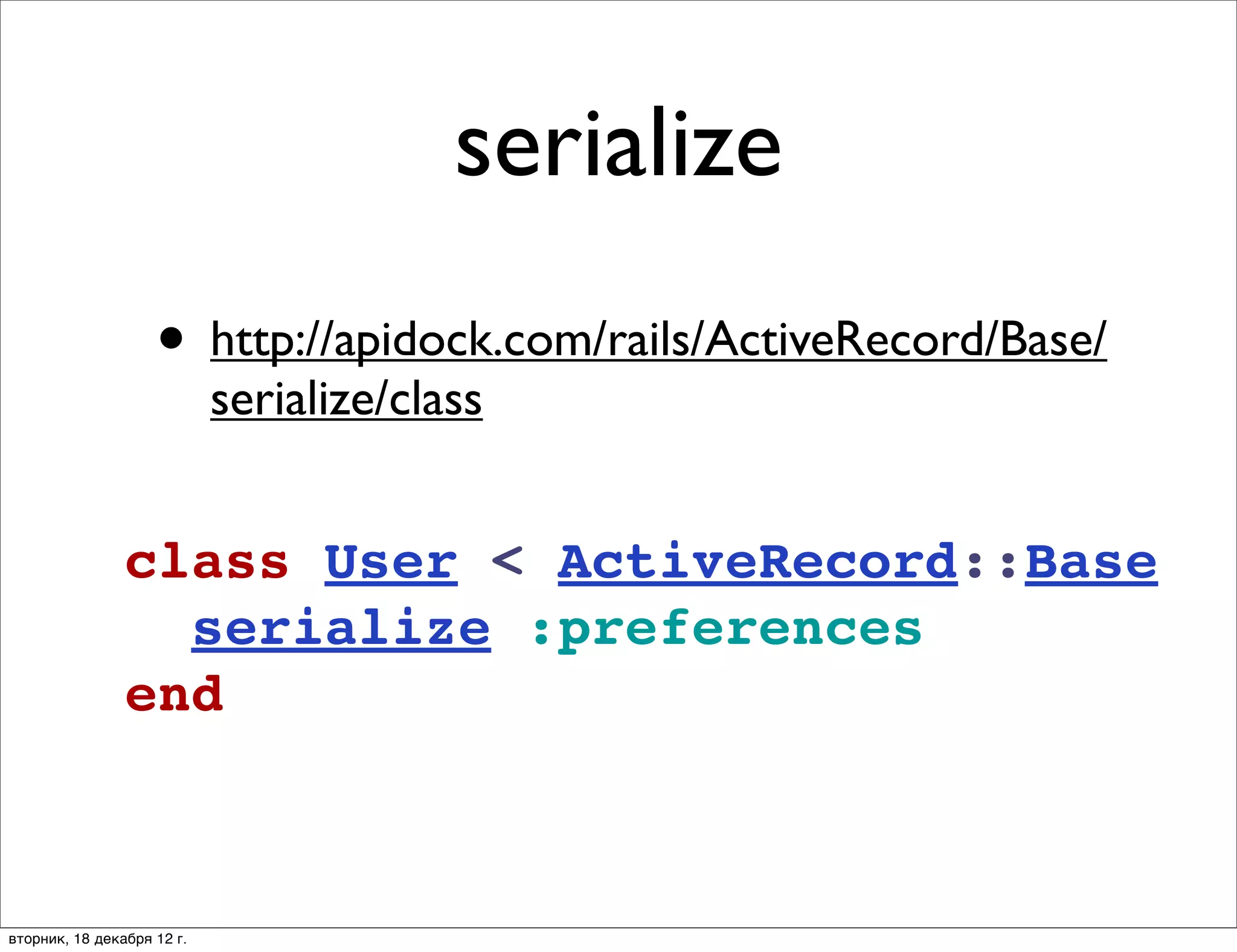 serialize

• http://apidock.com/rails/ActiveRecord/Base/serialize/class

class User < ActiveRecord::Base
  serialize :preferences
end

вторник, 18 декабря 12 г.